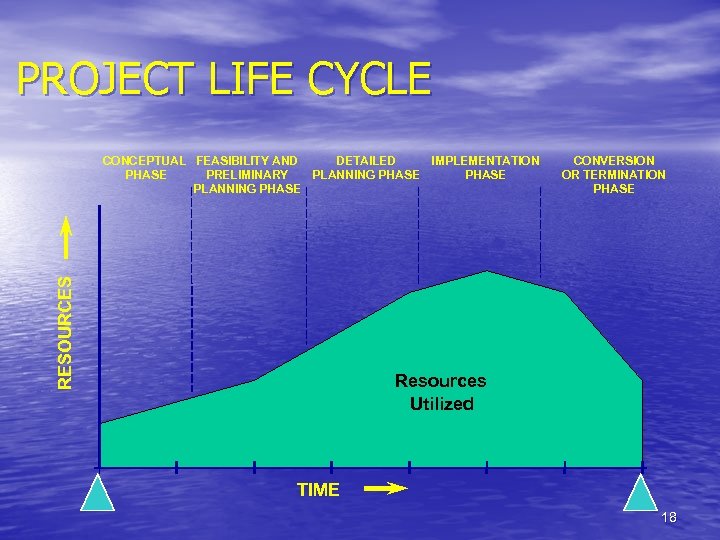 PROJECT LIFE CYCLE

CONCEPTUAL PHASE

FEASIBILITY AND PRELIMINARY PLANNING PHASE

DETAILED PLANNING PHASE

IMPLEMENTATION PHASE

CONVERSION OR TERMINATION PHASE

RESOURCES

Resources Utilized

TIME

18